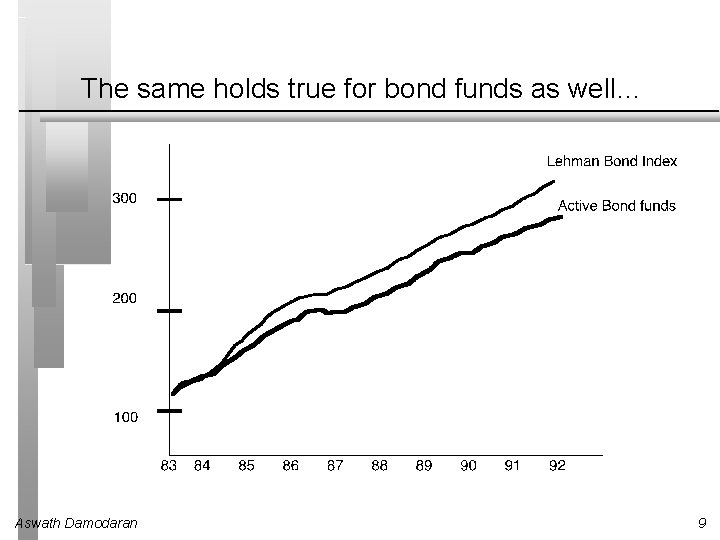 The same holds true for bond funds as well…

Lehman Bond Index

Active Bond funds

300

200

100

83 84 85 86 87 88 89 90 91 92

Aswath Damodaran

9